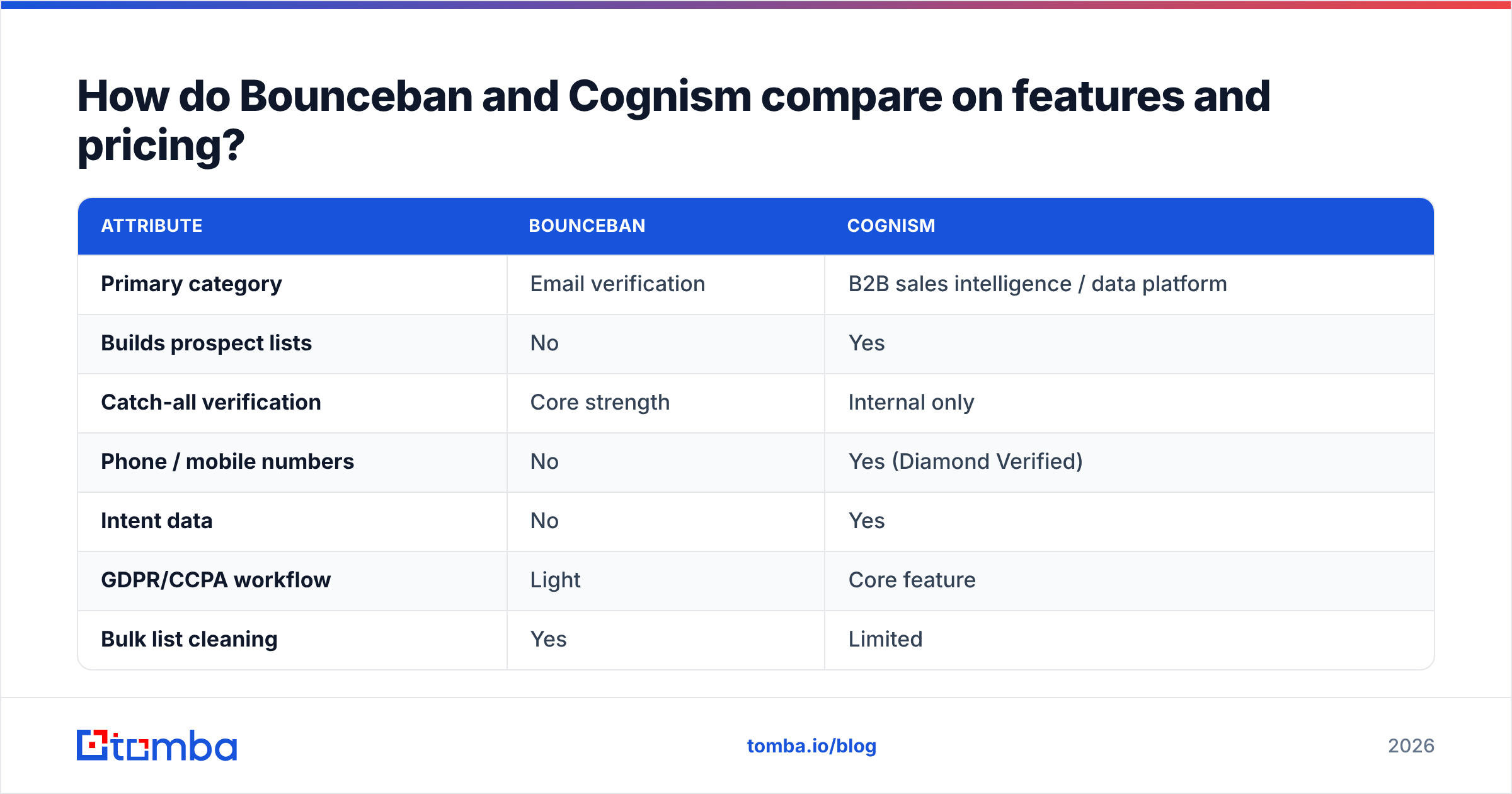 How do Bounceban and Cognism compare on features and pricing?

| ATTRIBUTE | BOUNCEBAN | COGNISM |
|---|---|---|
| Primary category | Email verification | B2B sales intelligence / data platform |
| Builds prospect lists | No | Yes |
| Catch-all verification | Core strength | Internal only |
| Phone / mobile numbers | No | Yes (Diamond Verified) |
| Intent data | No | Yes |
| GDPR/CCPA workflow | Light | Core feature |
| Bulk list cleaning | Yes | Limited |

tomba

tomba.io/blog

2026